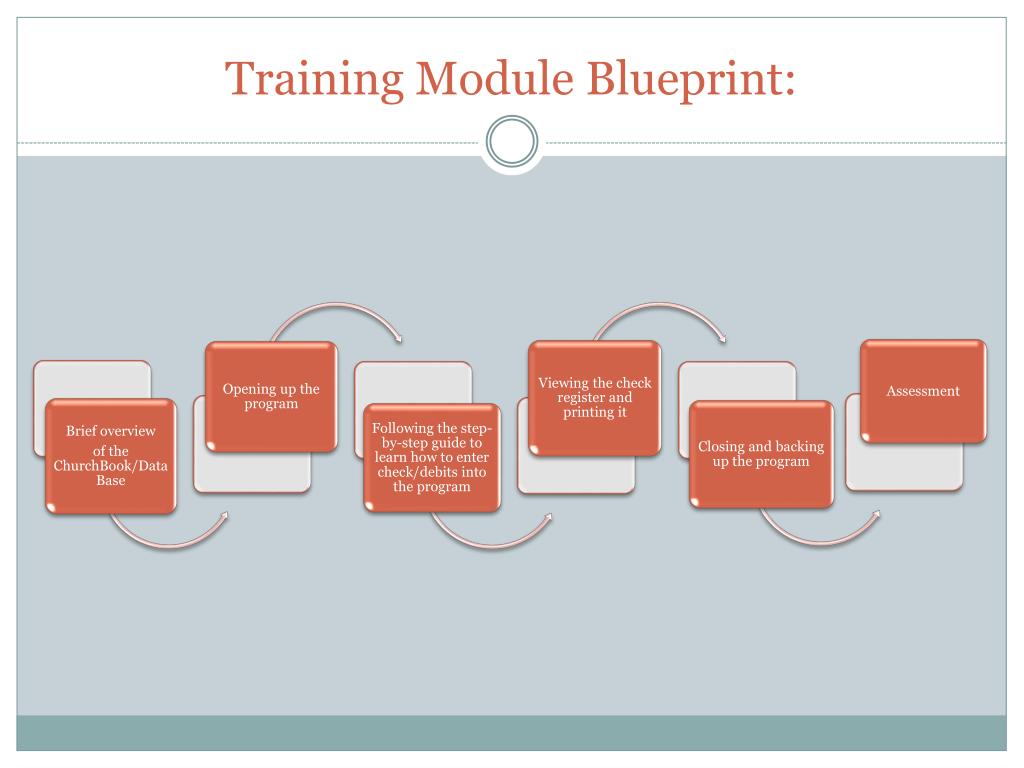 Training Module Blueprint:

Brief overview of the ChurchBook/Data Base

Opening up the program

Following the step-by-step guide to learn how to enter check/debits into the program

Viewing the check register and printing it

Closing and backing up the program

Assessment